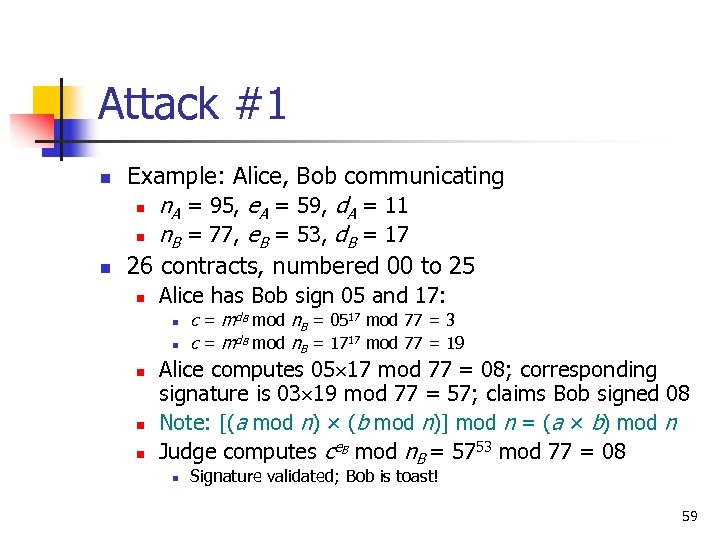 Attack #1

- Example: Alice, Bob communicating
  - $n_A = 95$, $e_A = 59$, $d_A = 11$
  - $n_B = 77$, $e_B = 53$, $d_B = 17$
- 26 contracts, numbered 00 to 25
  - Alice has Bob sign 05 and 17:
    - $c = m^{d_B} \bmod n_B = 05^{17} \bmod 77 = 3$
    - $c = m^{d_B} \bmod n_B = 17^{17} \bmod 77 = 19$
  - Alice computes $05 \times 17 \bmod 77 = 08$; corresponding signature is $03 \times 19 \bmod 77 = 57$; claims Bob signed 08
  - Note: $[(a \bmod n) \times (b \bmod n)] \bmod n = (a \times b) \bmod n$
  - Judge computes $c^{e_B} \bmod n_B = 57^{53} \bmod 77 = 08$
    - Signature validated; Bob is toast!

59